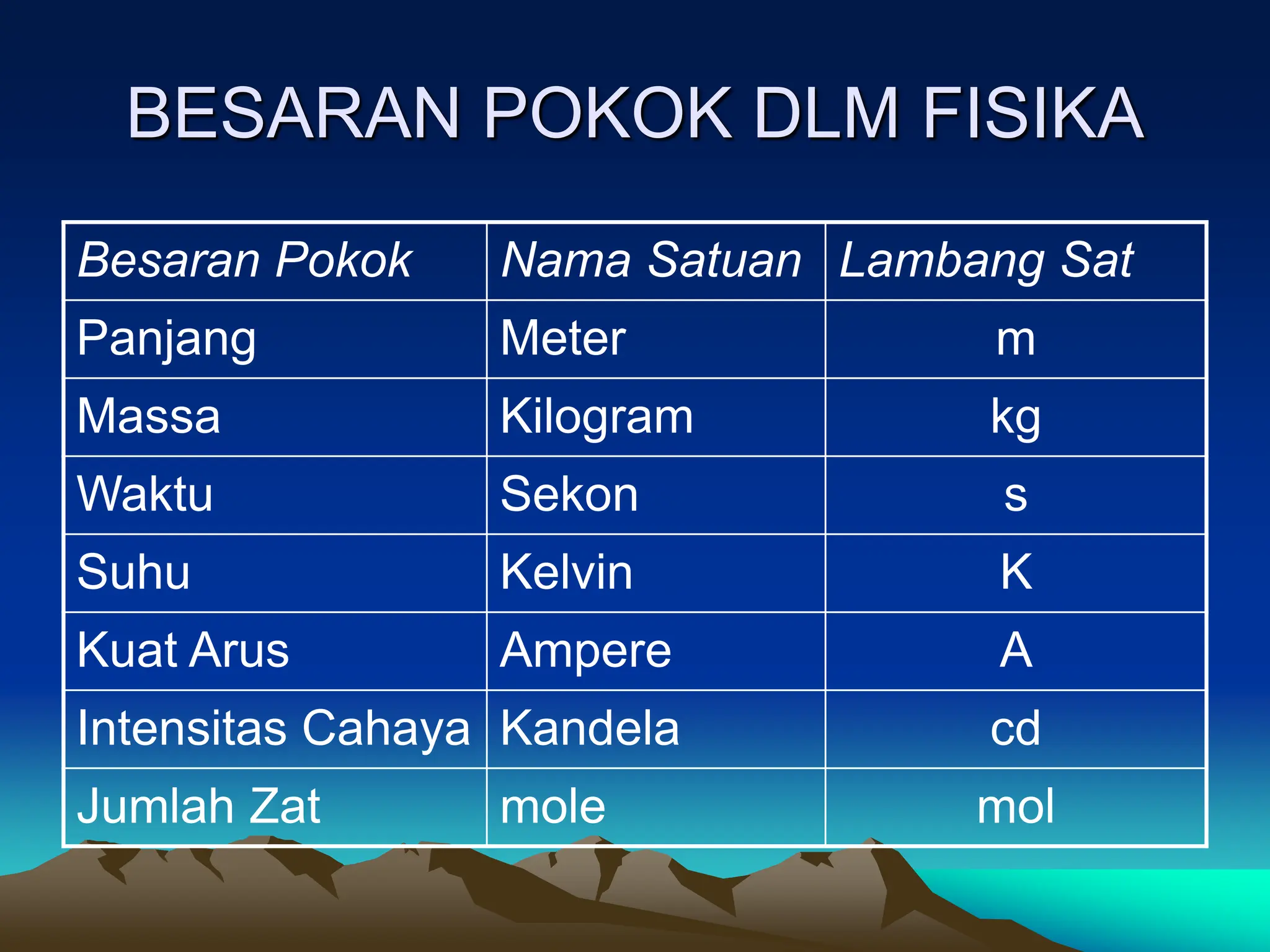 BESARAN POKOK DLM FISIKA

| Besaran Pokok | Nama Satuan | Lambang Sat |
|---|---|---|
| Panjang | Meter | m |
| Massa | Kilogram | kg |
| Waktu | Sekon | s |
| Suhu | Kelvin | K |
| Kuat Arus | Ampere | A |
| Intensitas Cahaya | Kandela | cd |
| Jumlah Zat | mole | mol |